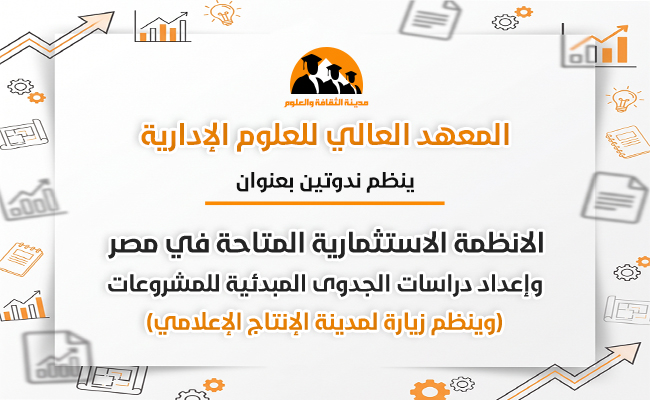 مدينة الثقافة والعلوم

المعهد العالي للعلوم الإدارية

ينظم ندوتين بعنوان

الانظمة الاستثمارية المتاحة في مصر
وإعداد دراسات الجدوى المبدئية للمشروعات
(وينظم زيارة لمدينة الإنتاج الإعلامي)